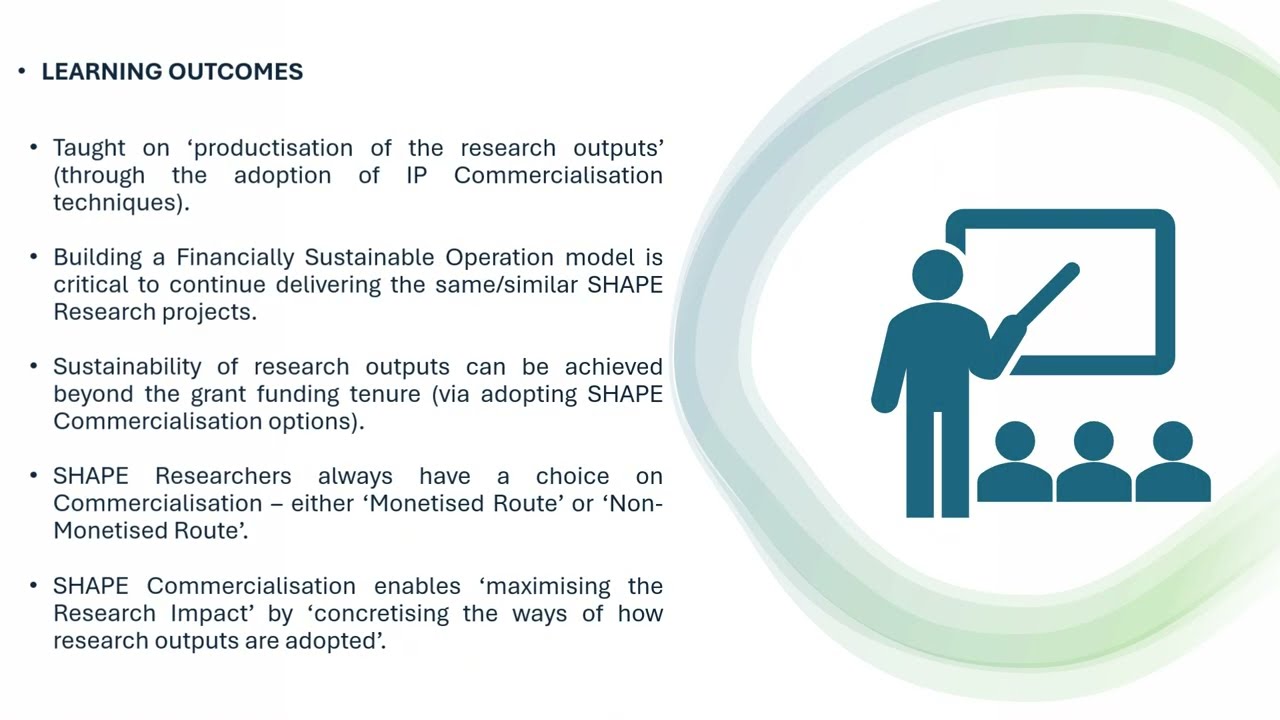 • LEARNING OUTCOMES

• Taught on ‘productisation of the research outputs’ (through the adoption of IP Commercialisation techniques).

• Building a Financially Sustainable Operation model is critical to continue delivering the same/similar SHAPE Research projects.

• Sustainability of research outputs can be achieved beyond the grant funding tenure (via adopting SHAPE Commercialisation options).

• SHAPE Researchers always have a choice on Commercialisation – either ‘Monetised Route’ or ‘Non-Monetised Route’.

• SHAPE Commercialisation enables ‘maximising the Research Impact’ by ‘concretising the ways of how research outputs are adopted’.